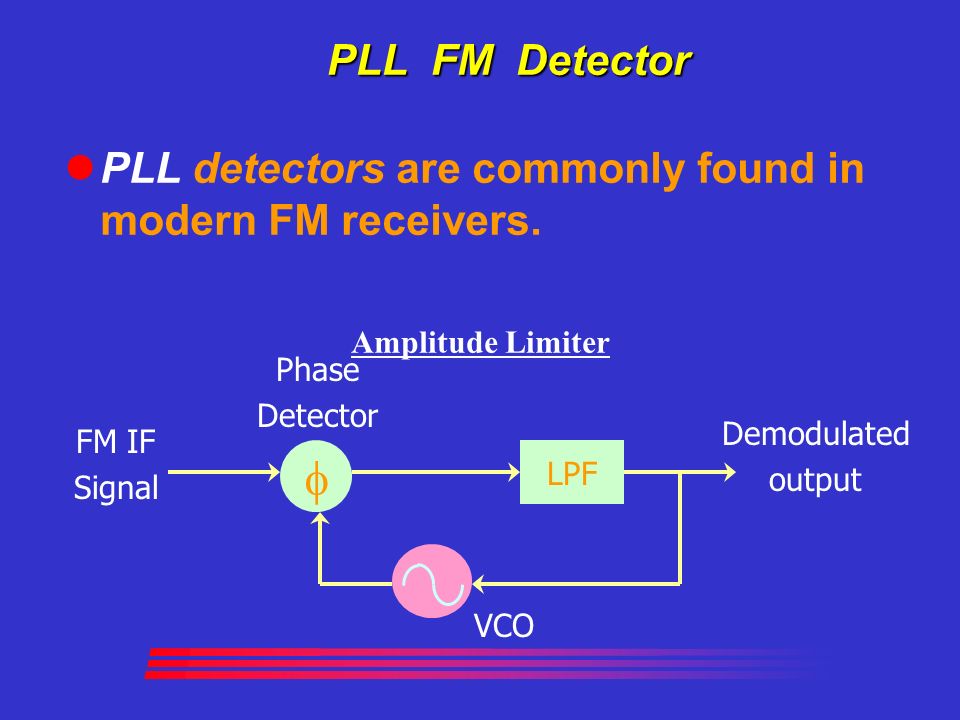 PLL FM Detector

PLL detectors are commonly found in modern FM receivers.

Amplitude Limiter

Phase Detector

FM IF Signal

$\phi$

LPF

Demodulated output

VCO